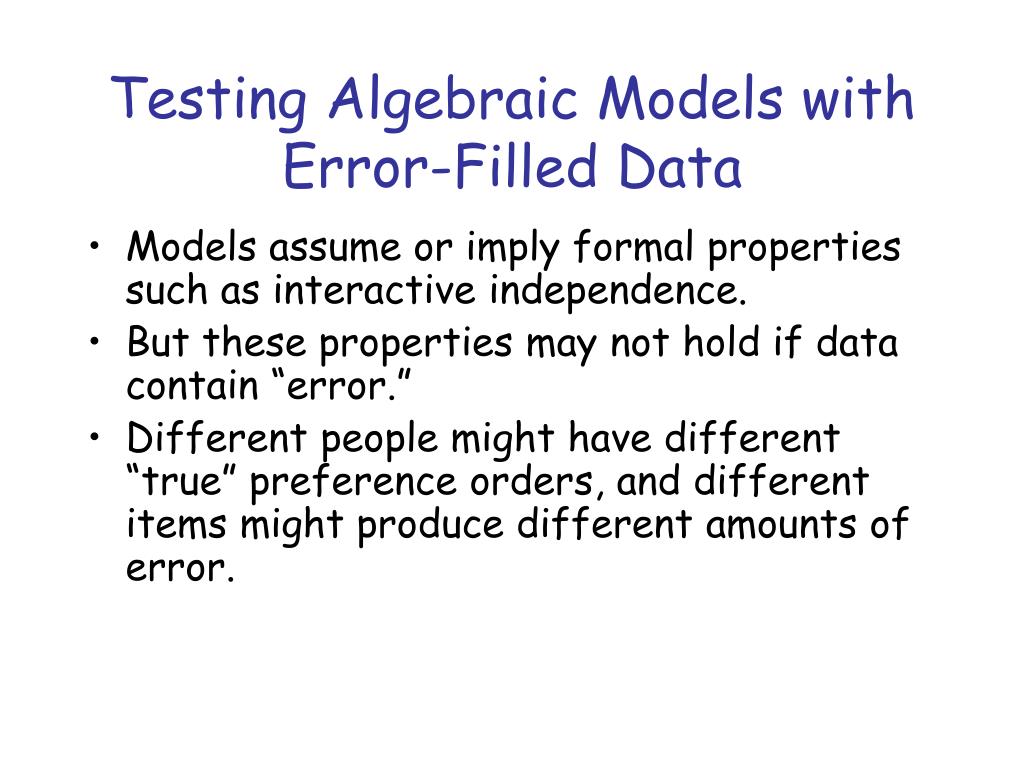 Testing Algebraic Models with Error-Filled Data

• Models assume or imply formal properties such as interactive independence.
• But these properties may not hold if data contain “error.”
• Different people might have different “true” preference orders, and different items might produce different amounts of error.